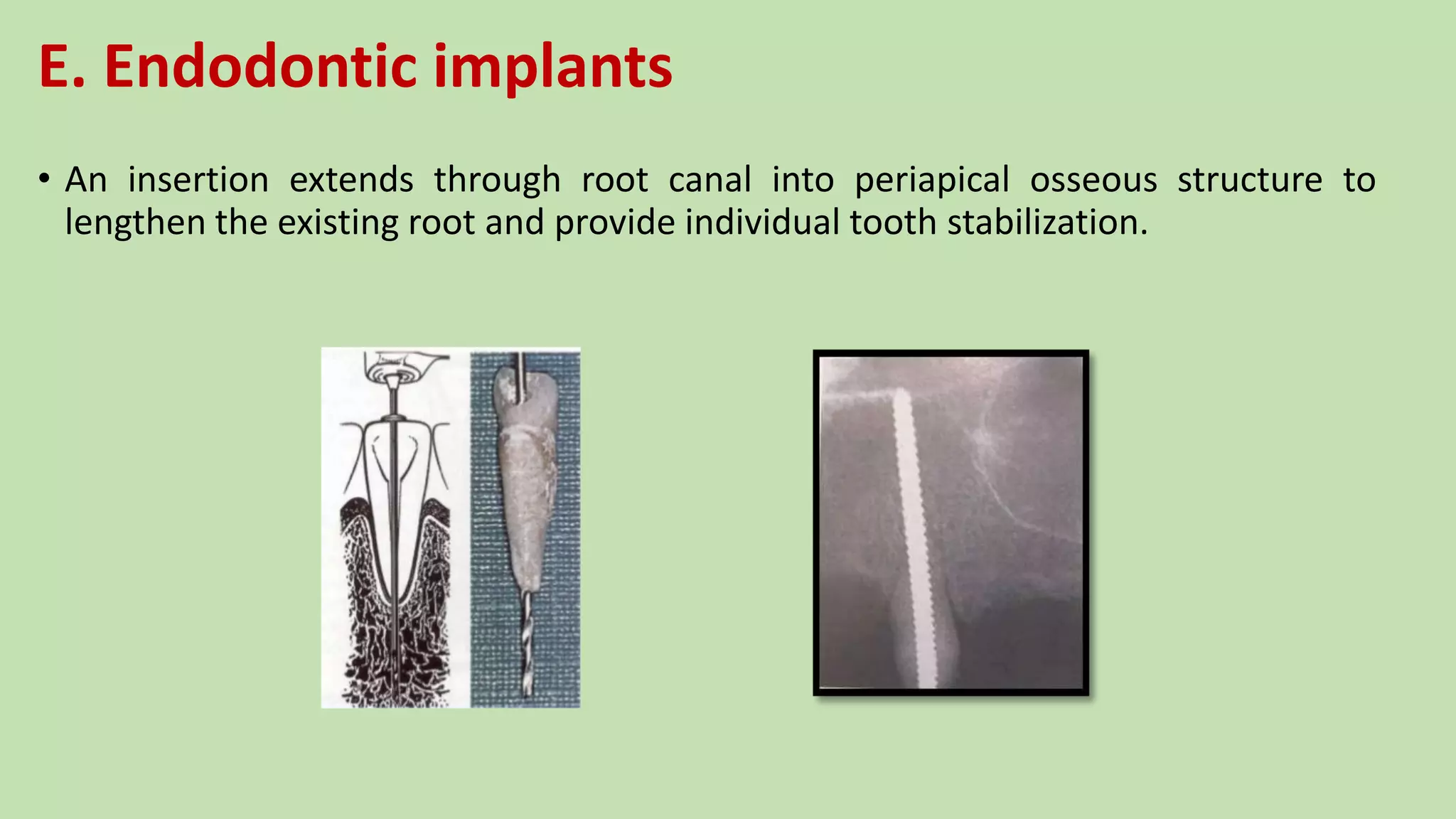 E. Endodontic implants

• An insertion extends through root canal into periapical osseous structure to lengthen the existing root and provide individual tooth stabilization.